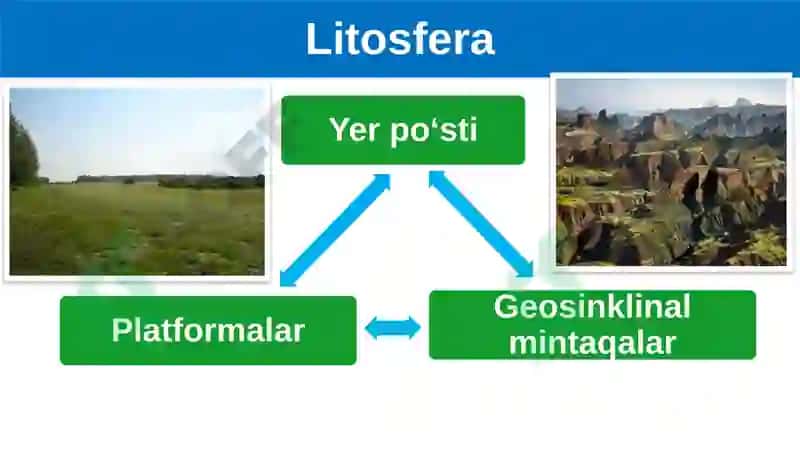 Litosfera

Yer po‘sti

Platformalar

Geosinklinal mintaqalar